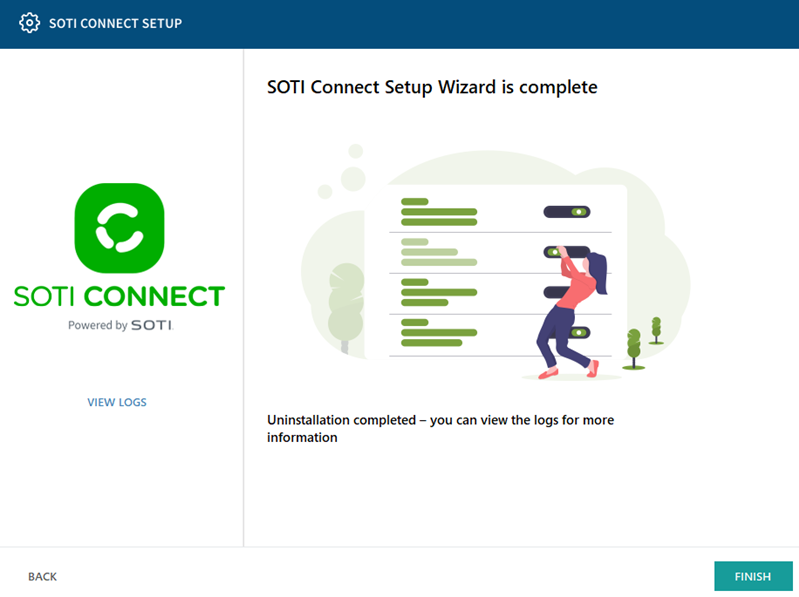 SOTI CONNECT SETUP

SOTI CONNECT
Powered by SOTI

VIEW LOGS

SOTI Connect Setup Wizard is complete

Uninstallation completed – you can view the logs for more information

BACK

FINISH